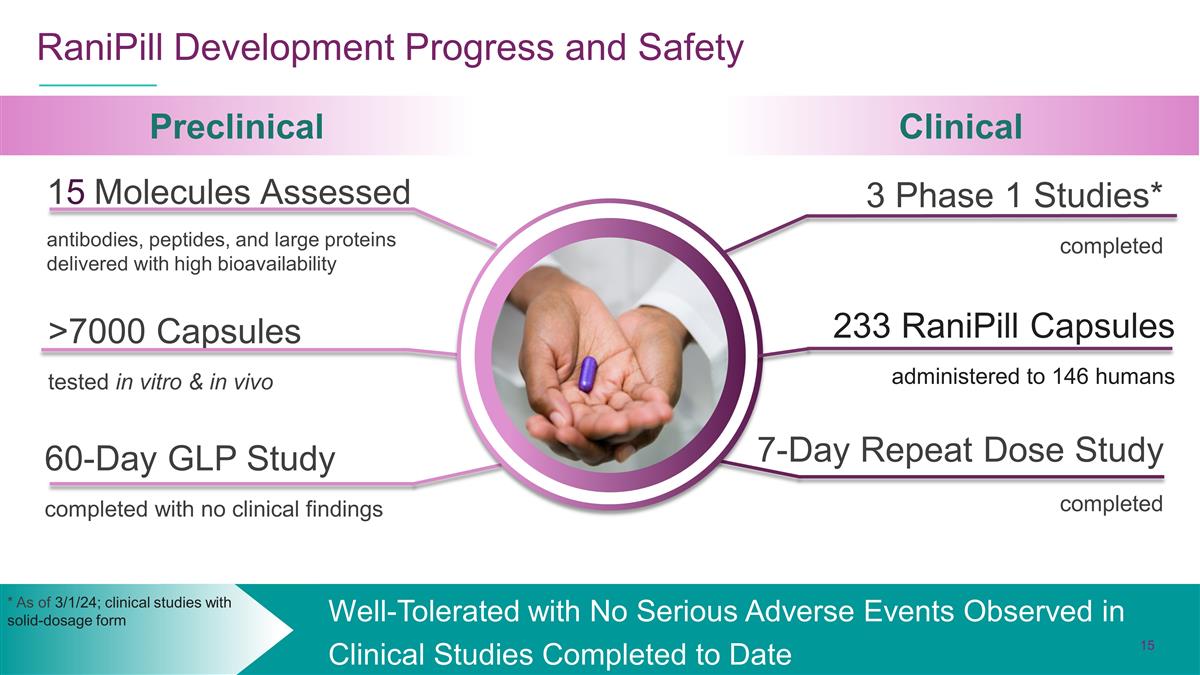 RaniPill Development Progress and Safety

Preclinical

15 Molecules Assessed

antibodies, peptides, and large proteins delivered with high bioavailability

>7000 Capsules

tested in vitro & in vivo

60-Day GLP Study

completed with no clinical findings

Clinical

3 Phase 1 Studies*

completed

233 RaniPill Capsules

administered to 146 humans

7-Day Repeat Dose Study

completed

* As of 3/1/24; clinical studies with solid-dosage form

Well-Tolerated with No Serious Adverse Events Observed in Clinical Studies Completed to Date

15